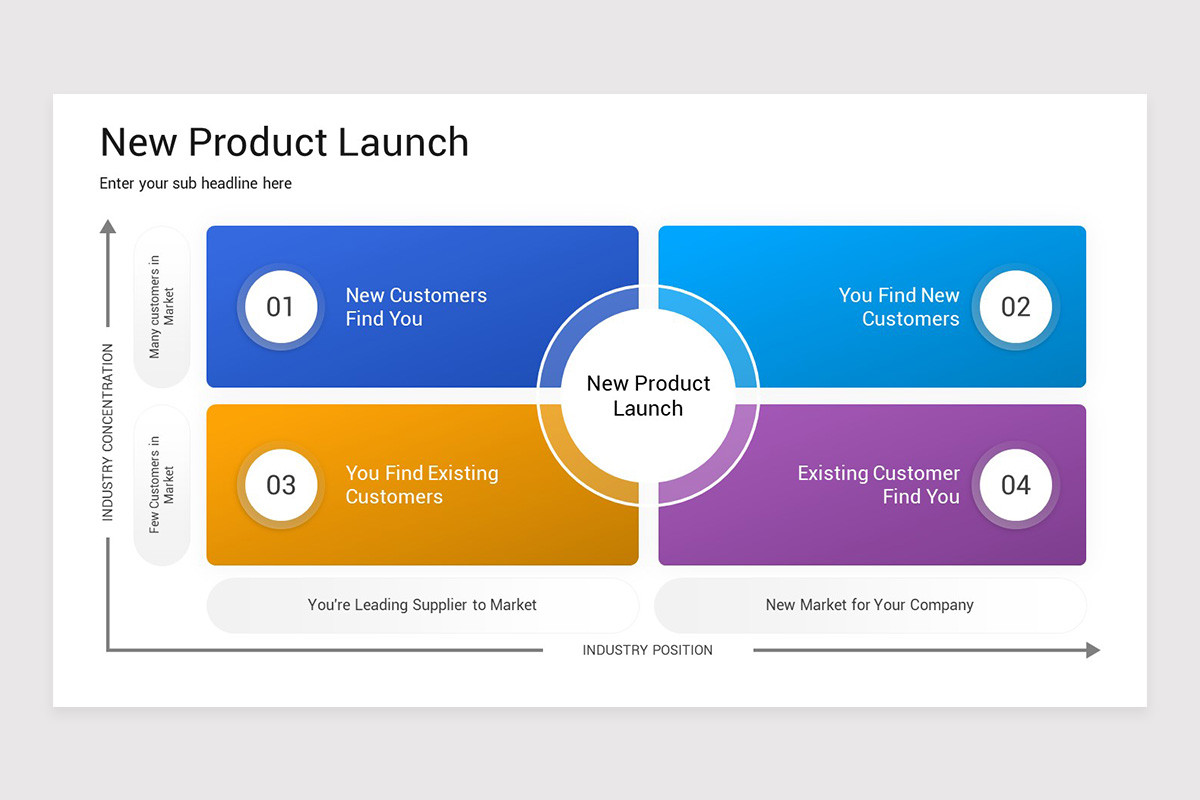 New Product Launch

Enter your sub headline here

INDUSTRY CONCENTRATION

Many customers in Market

Few Customers in Market

01

New Customers Find You

You Find New Customers

02

New Product Launch

03

You Find Existing Customers

Existing Customer Find You

04

You're Leading Supplier to Market

New Market for Your Company

INDUSTRY POSITION